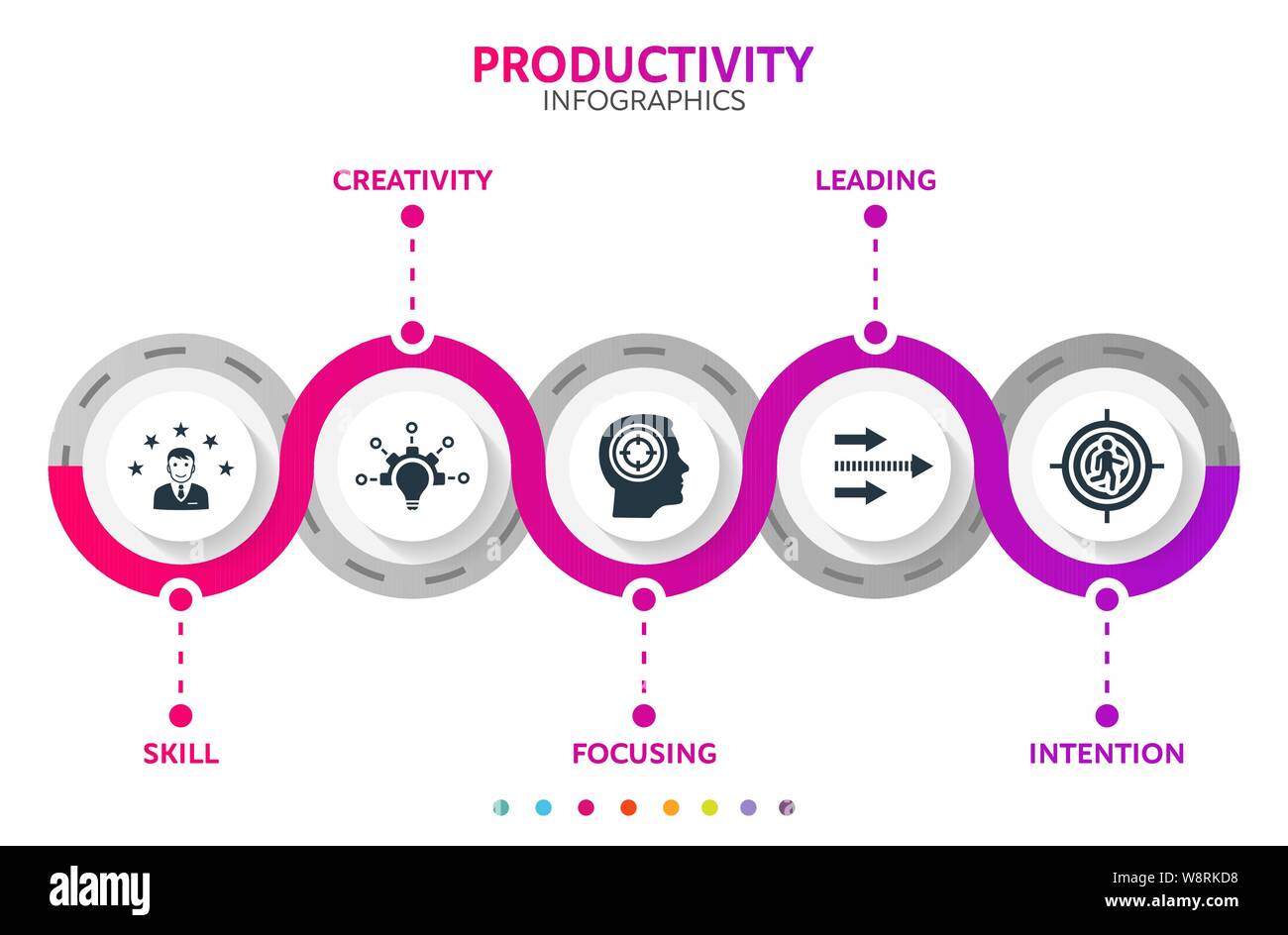 PRODUCTIVITY
INFOGRAPHICS

CREATIVITY

LEADING

SKILL

FOCUSING

INTENTION

alamy

Image ID: W8RKD8
www.alamy.com